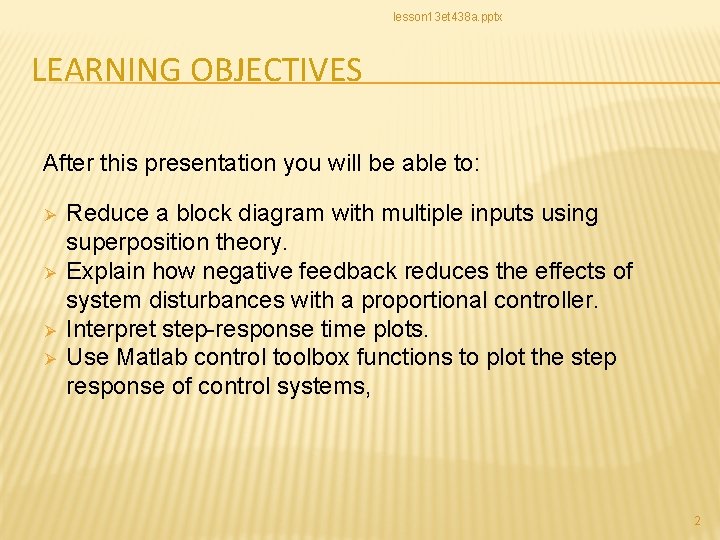 lesson13et438a.pptx

LEARNING OBJECTIVES

After this presentation you will be able to:

➢ Reduce a block diagram with multiple inputs using superposition theory.
➢ Explain how negative feedback reduces the effects of system disturbances with a proportional controller.
➢ Interpret step-response time plots.
➢ Use Matlab control toolbox functions to plot the step response of control systems,

2